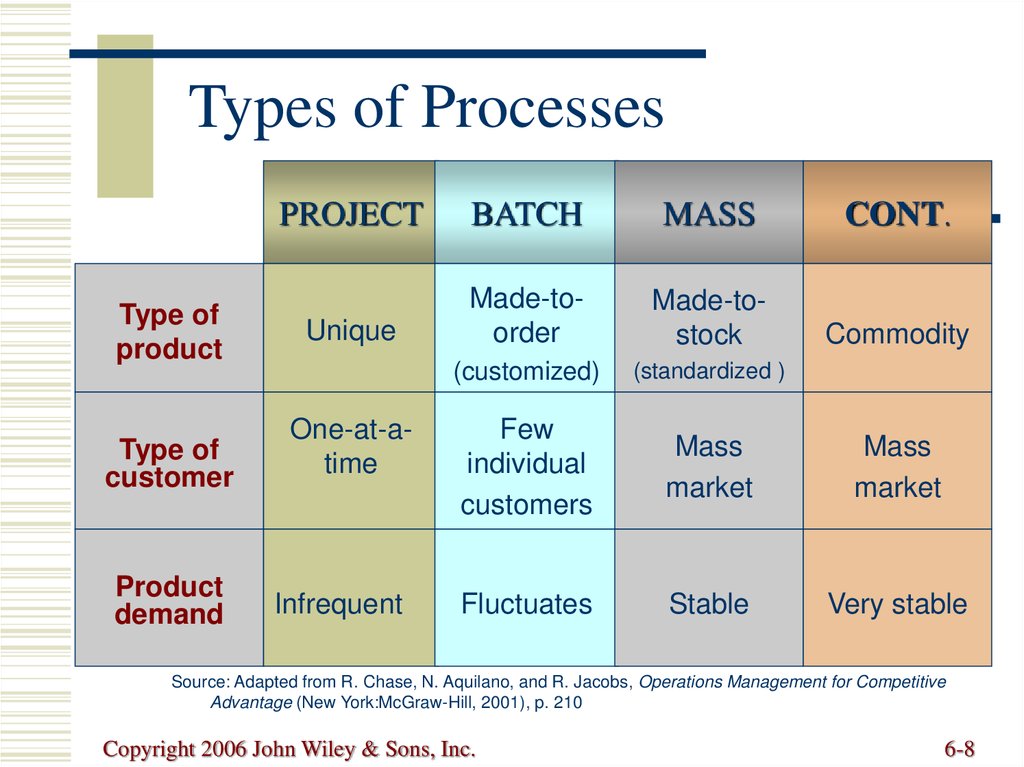 Types of Processes

| | PROJECT | BATCH | MASS | CONT. |
|---|---|---|---|---|
| Type of product | Unique | Made-to-order (customized) | Made-to-stock (standardized ) | Commodity |
| Type of customer | One-at-a-time | Few individual customers | Mass market | Mass market |
| Product demand | Infrequent | Fluctuates | Stable | Very stable |

Source: Adapted from R. Chase, N. Aquilano, and R. Jacobs, Operations Management for Competitive Advantage (New York:McGraw-Hill, 2001), p. 210

Copyright 2006 John Wiley & Sons, Inc.

6-8